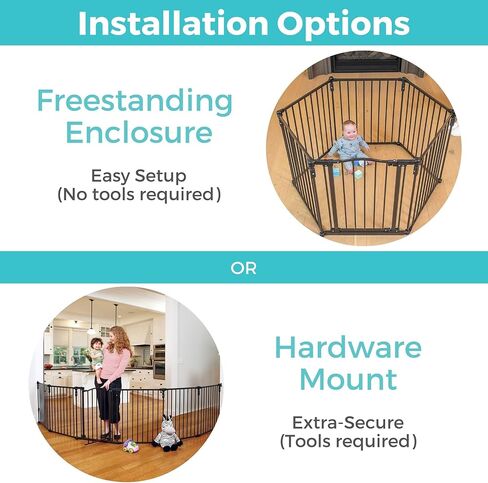 Installation Options

Freestanding Enclosure

Easy Setup
(No tools required)

OR

Hardware Mount

Extra-Secure
(Tools required)